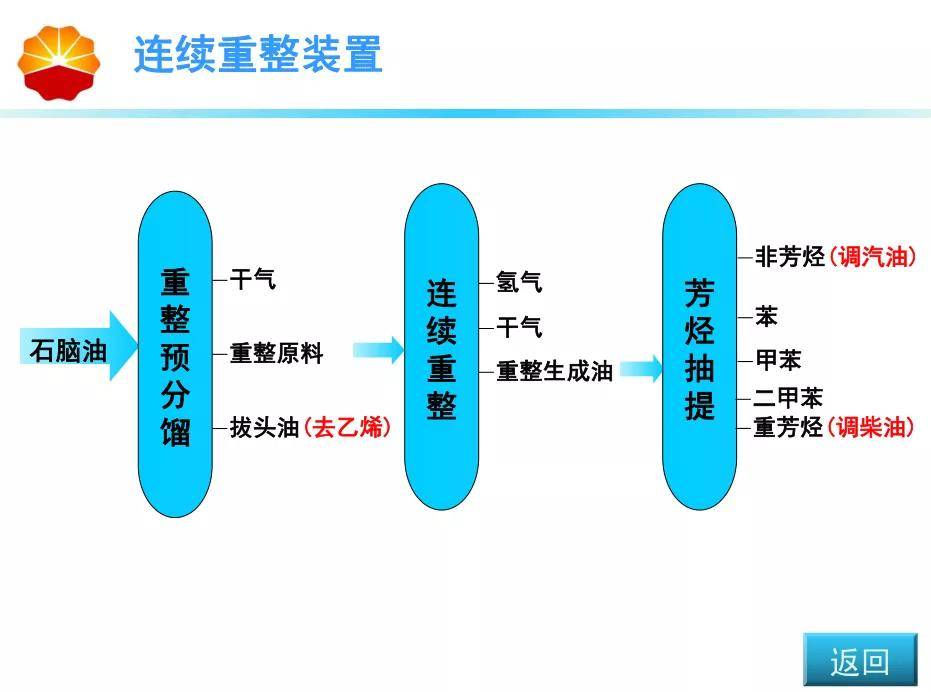 连续重整装置

石脑油

重整预分馏

干气

重整原料

拔头油(去乙烯)

连续重整

氢气

干气

重整生成油

芳烃抽提

非芳烃(调汽油)

苯

甲苯

二甲苯

重芳烃(调柴油)

返回